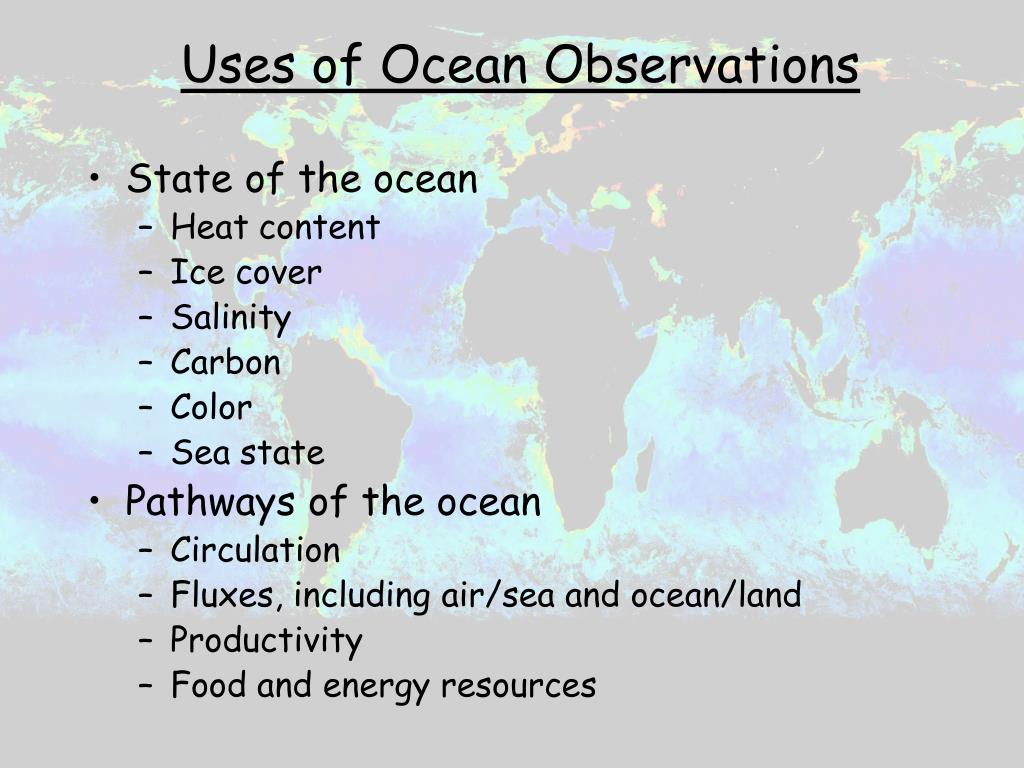 Uses of Ocean Observations

• State of the ocean
  – Heat content
  – Ice cover
  – Salinity
  – Carbon
  – Color
  – Sea state
• Pathways of the ocean
  – Circulation
  – Fluxes, including air/sea and ocean/land
  – Productivity
  – Food and energy resources